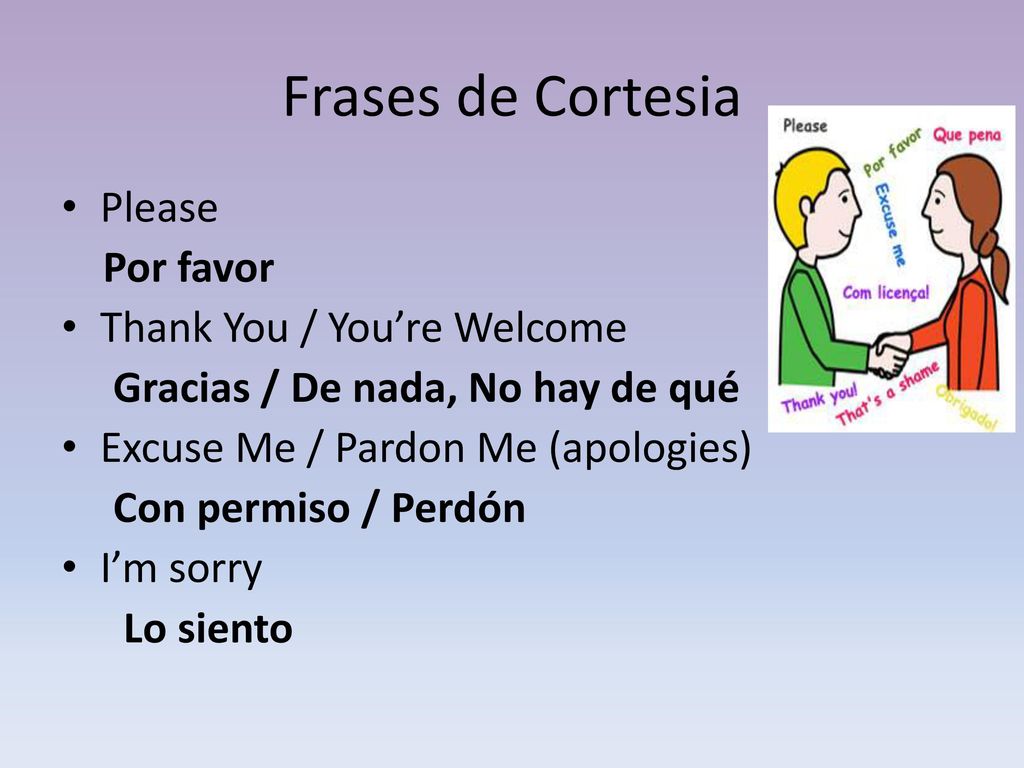 Frases de Cortesia

• Please
Por favor
• Thank You / You're Welcome
Gracias / De nada, No hay de qué
• Excuse Me / Pardon Me (apologies)
Con permiso / Perdón
• I'm sorry
Lo siento

Please
Por favor
Que pena
Excuse me
Com licença!
Thank you!
That's a shame
Obrigado!